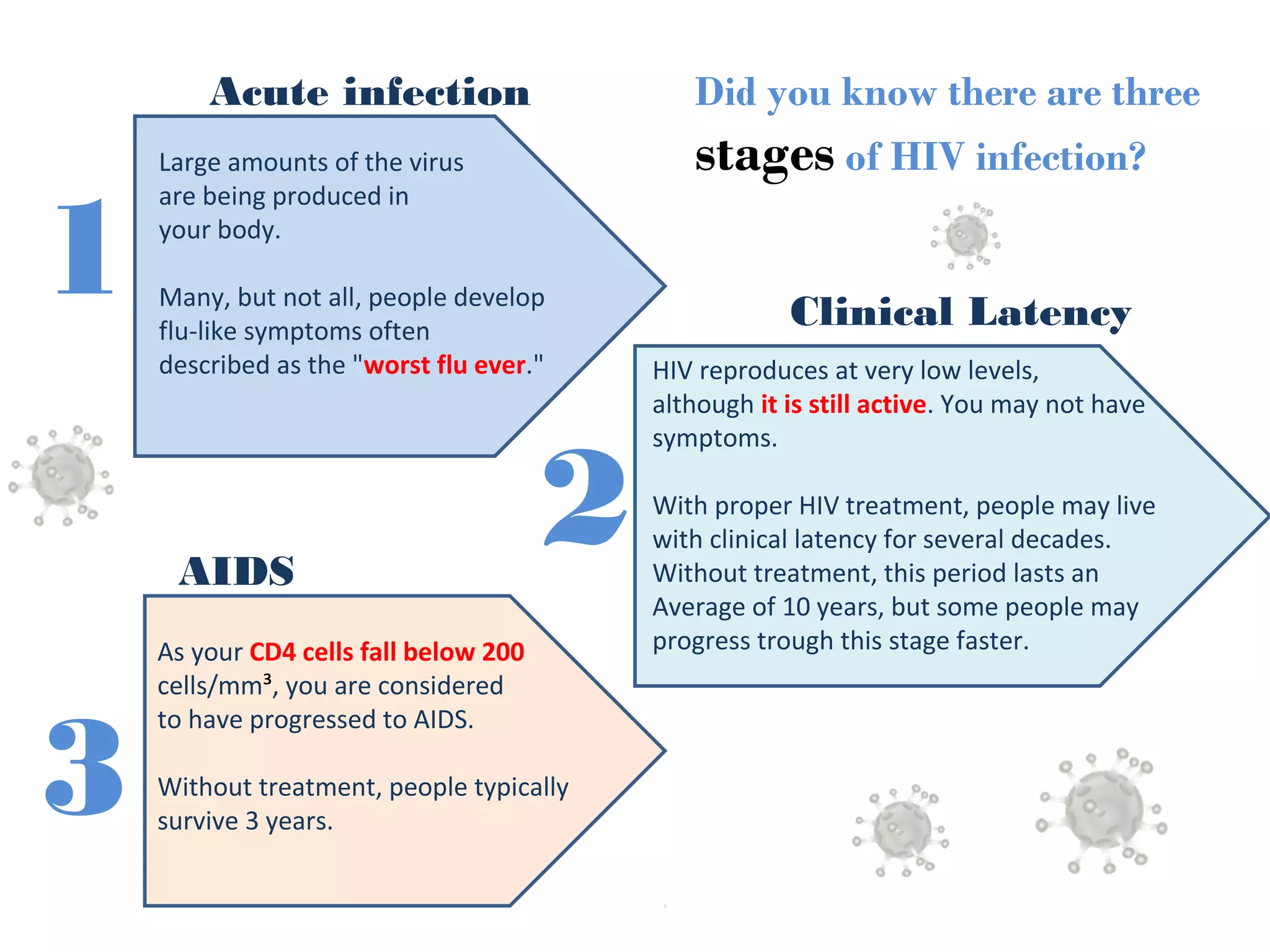 Did you know there are three stages of HIV infection?

Acute infection

1

Large amounts of the virus are being produced in your body.

Many, but not all, people develop flu-like symptoms often described as the "worst flu ever."

Clinical Latency

2

HIV reproduces at very low levels, although it is still active. You may not have symptoms.

With proper HIV treatment, people may live with clinical latency for several decades. Without treatment, this period lasts an Average of 10 years, but some people may progress trough this stage faster.

AIDS

3

As your CD4 cells fall below 200 cells/mm$^3$, you are considered to have progressed to AIDS.

Without treatment, people typically survive 3 years.